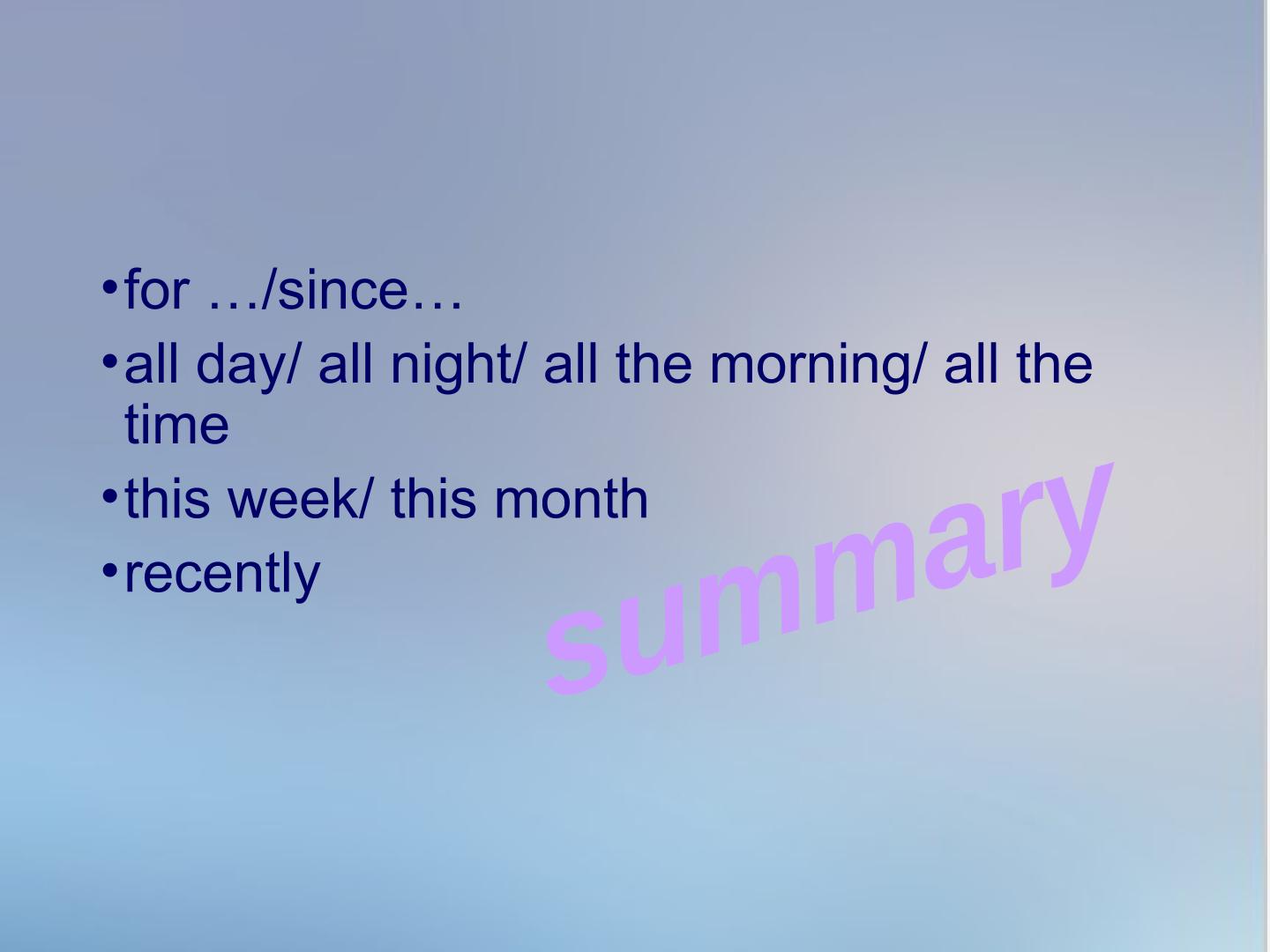 •for …/since…
•all day/ all night/ all the morning/ all the time
•this week/ this month
•recently

summary